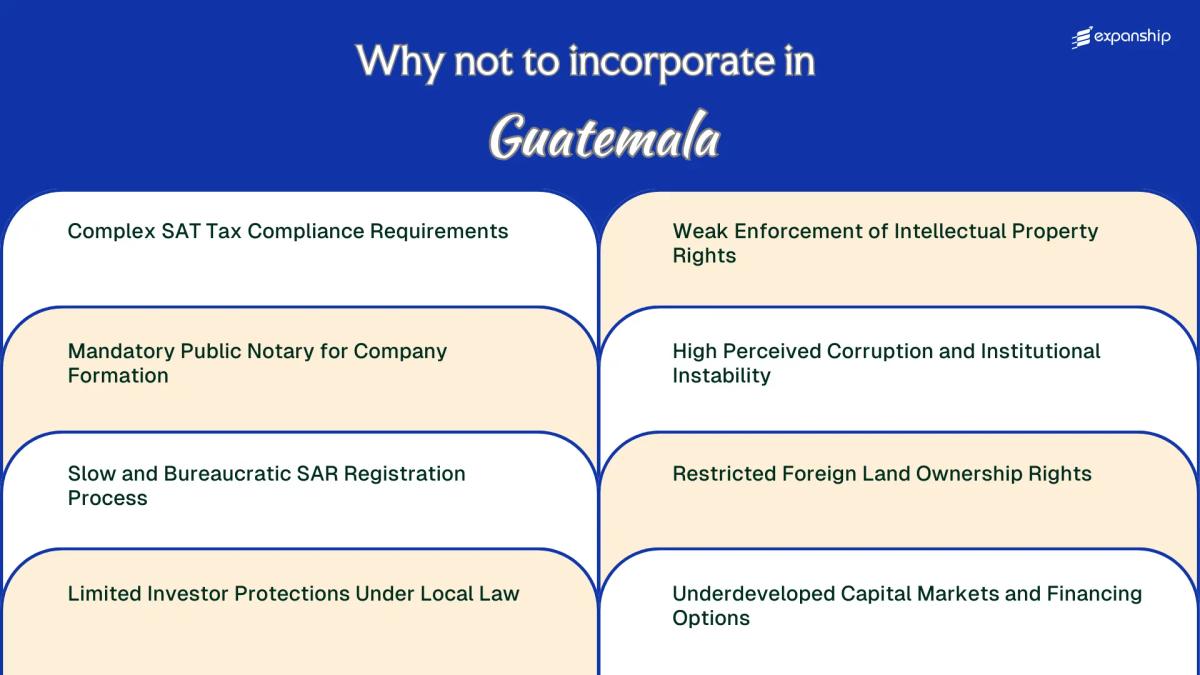 expanship

Why not to incorporate in

Guatemala

Complex SAT Tax Compliance Requirements

Mandatory Public Notary for Company Formation

Slow and Bureaucratic SAR Registration Process

Limited Investor Protections Under Local Law

Weak Enforcement of Intellectual Property Rights

High Perceived Corruption and Institutional Instability

Restricted Foreign Land Ownership Rights

Underdeveloped Capital Markets and Financing Options